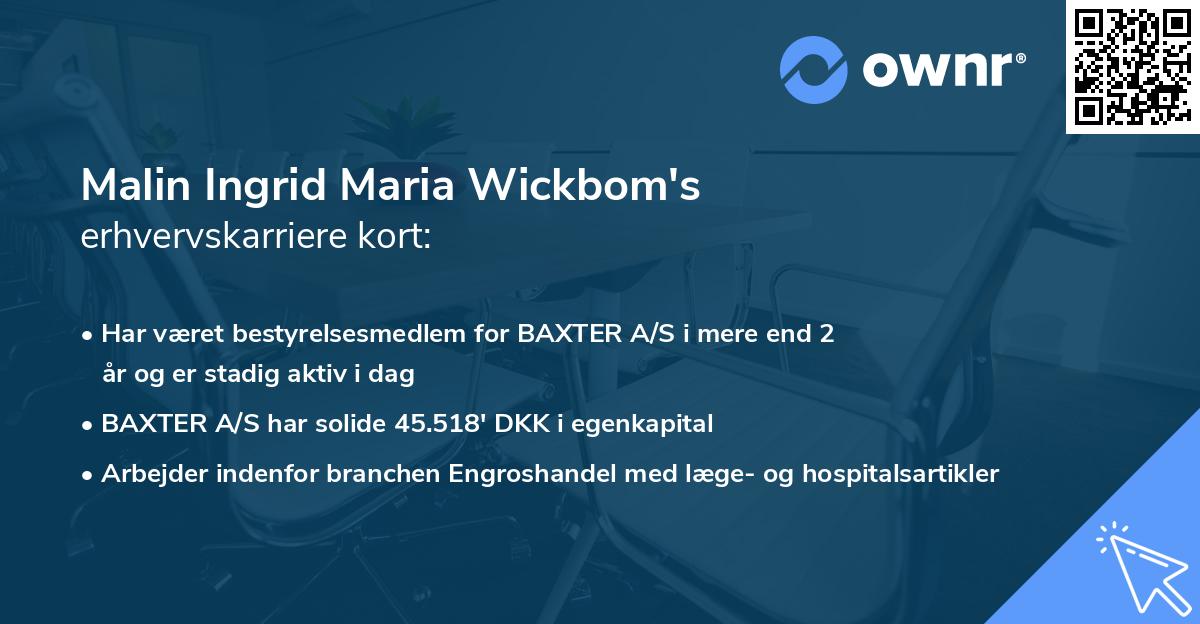 ownr®

Malin Ingrid Maria Wickbom's
erhvervskarriere kort:

• Har været bestyrelsesmedlem for BAXTER A/S i mere end 2 år og er stadig aktiv i dag
• BAXTER A/S har solide 45.518' DKK i egenkapital
• Arbejder indenfor branchen Engroshandel med læge- og hospitalsartikler